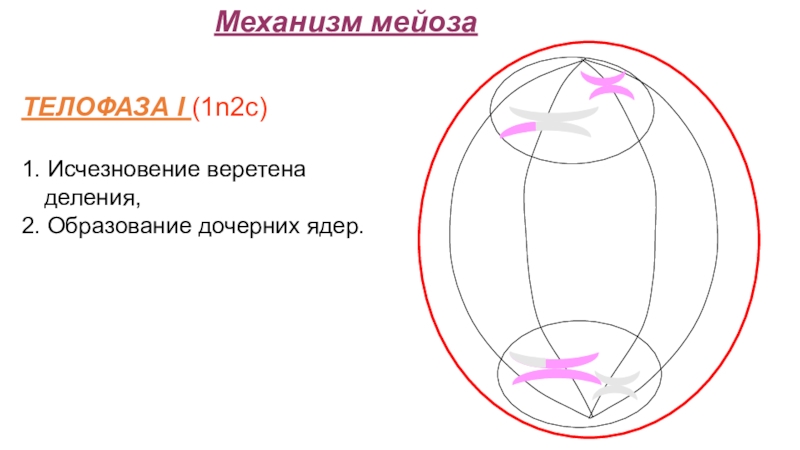 Механизм мейоза

ТЕЛОФАЗА I (1n2c)

1. Исчезновение веретена деления,
2. Образование дочерних ядер.